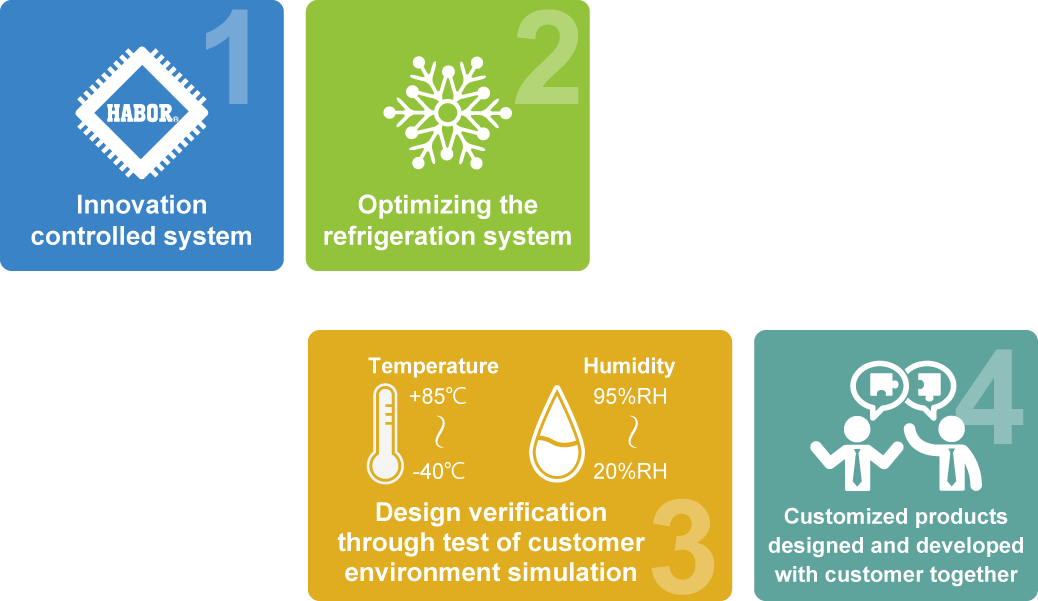 1
HABOR®
Innovation controlled system

2
Optimizing the refrigeration system

Temperature
+85℃
~
-40℃

Humidity
95%RH
~
20%RH

Design verification through test of customer environment simulation
3

4
Customized products designed and developed with customer together